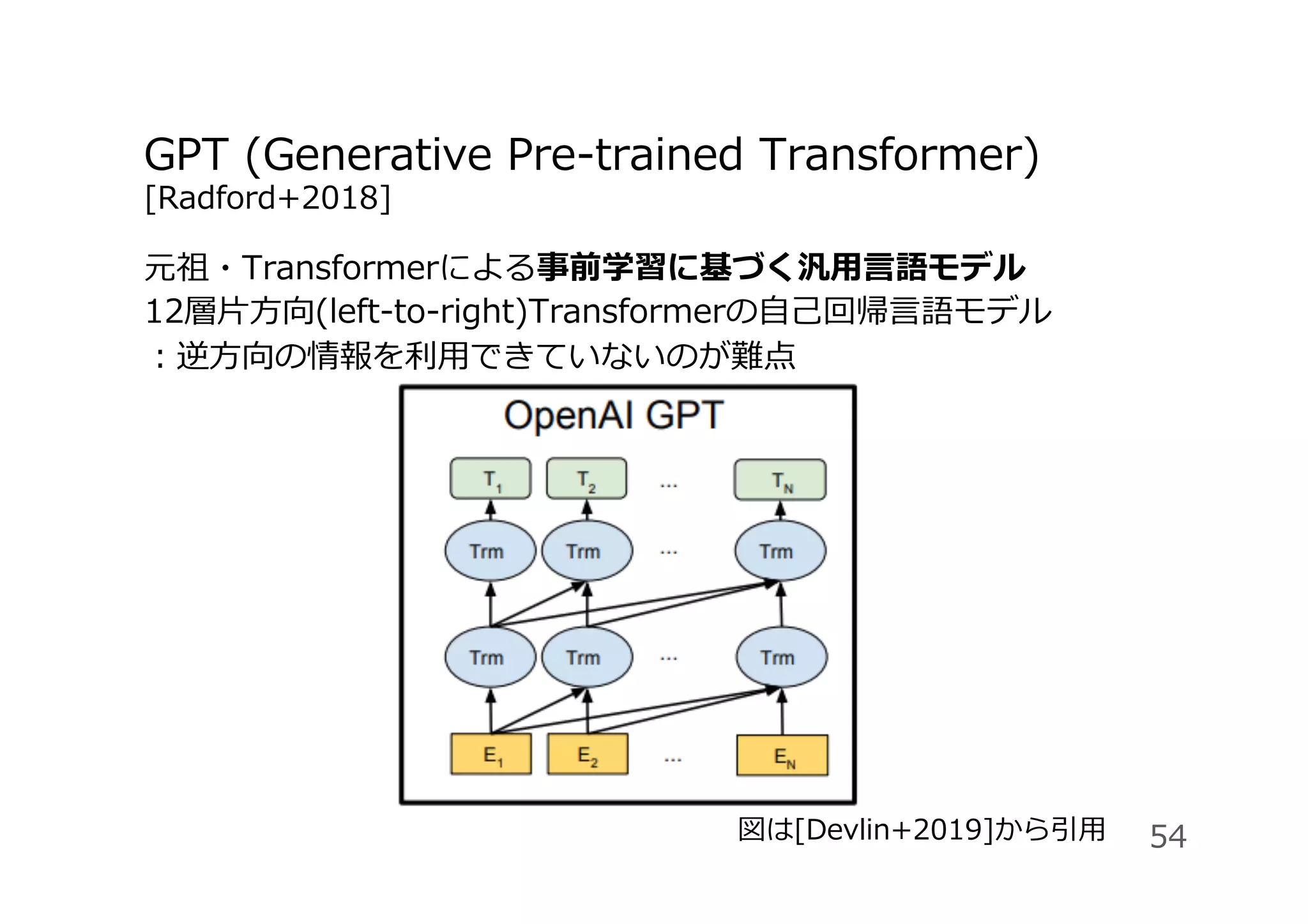 GPT (Generative Pre-trained Transformer)
[Radford+2018]

元祖・Transformerによる事前学習に基づく汎用言語モデル
12層片方向(left-to-right)Transformerの自己回帰言語モデル
：逆方向の情報を利用できていないのが難点

OpenAI GPT

$T_1$ $T_2$ ... $T_N$

Trm Trm ... Trm

Trm Trm ... Trm

$E_1$ $E_2$ ... $E_N$

図は[Devlin+2019]から引用

54